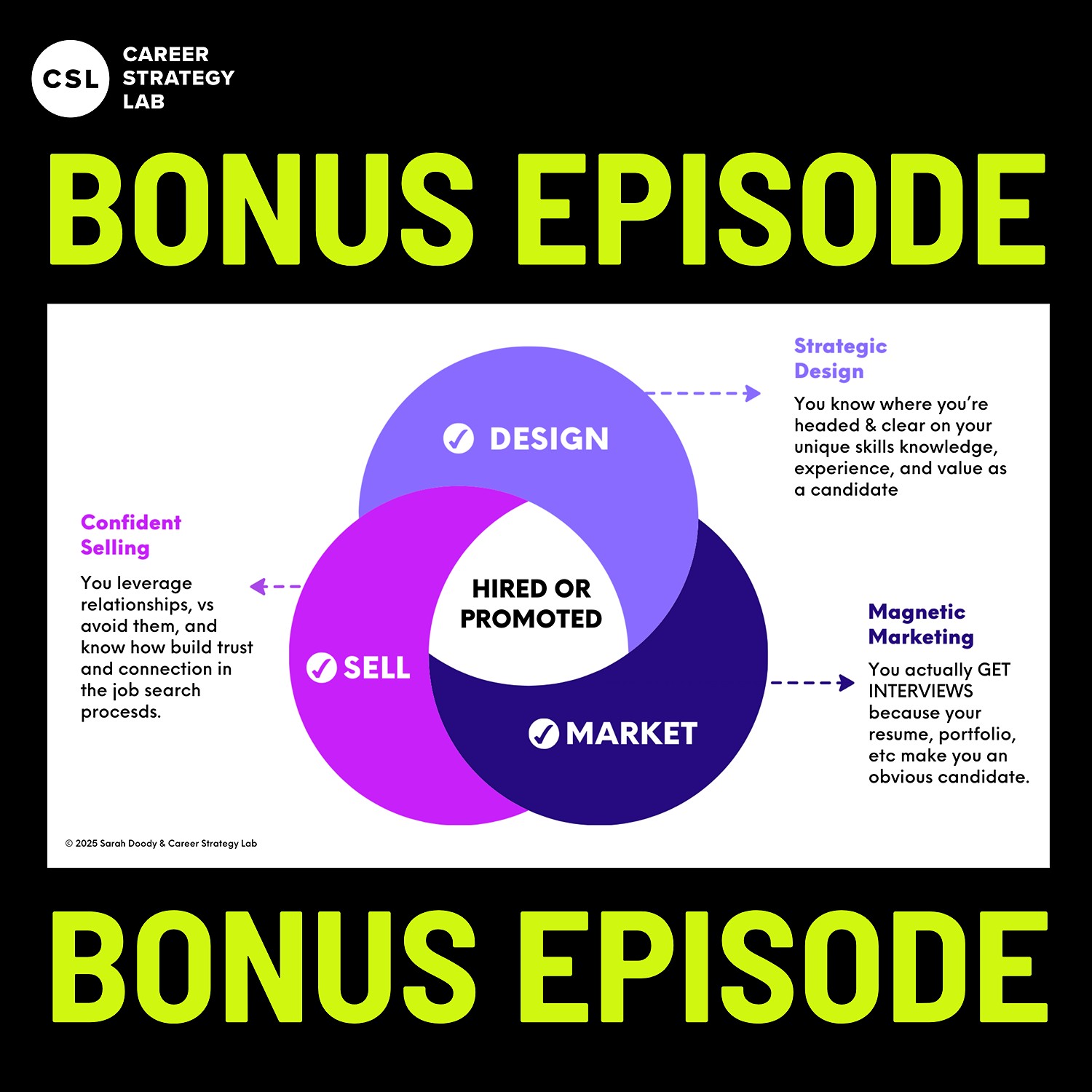 CSL

CAREER STRATEGY LAB

BONUS EPISODE

Strategic Design

You know where you're headed & clear on your unique skills knowledge, experience, and value as a candidate

DESIGN

Confident Selling

You leverage relationships, vs avoid them, and know how build trust and connection in the job search procesds.

HIRED OR PROMOTED

SELL

MARKET

Magnetic Marketing

You actually GET INTERVIEWS because your resume, portfolio, etc make you an obvious candidate.

© 2025 Sarah Doody & Career Strategy Lab

BONUS EPISODE